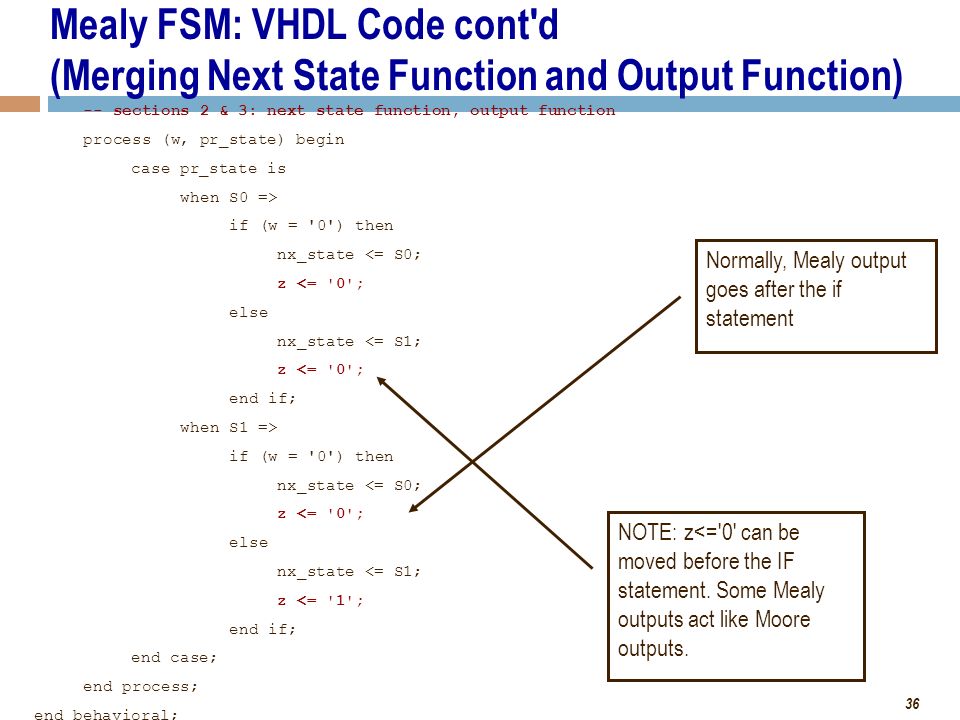 Mealy FSM: VHDL Code cont'd
(Merging Next State Function and Output Function)

-- sections 2 & 3: next state function, output function
process (w, pr_state) begin
case pr_state is
when S0 =>
if (w = '0') then
nx_state <= S0;
z <= '0';
else
nx_state <= S1;
z <= '0';
end if;
when S1 =>
if (w = '0') then
nx_state <= S0;
z <= '0';
else
nx_state <= S1;
z <= '1';
end if;
end case;
end process;
end behavioral;

Normally, Mealy output goes after the if statement

NOTE: z<='0' can be moved before the IF statement. Some Mealy outputs act like Moore outputs.

36